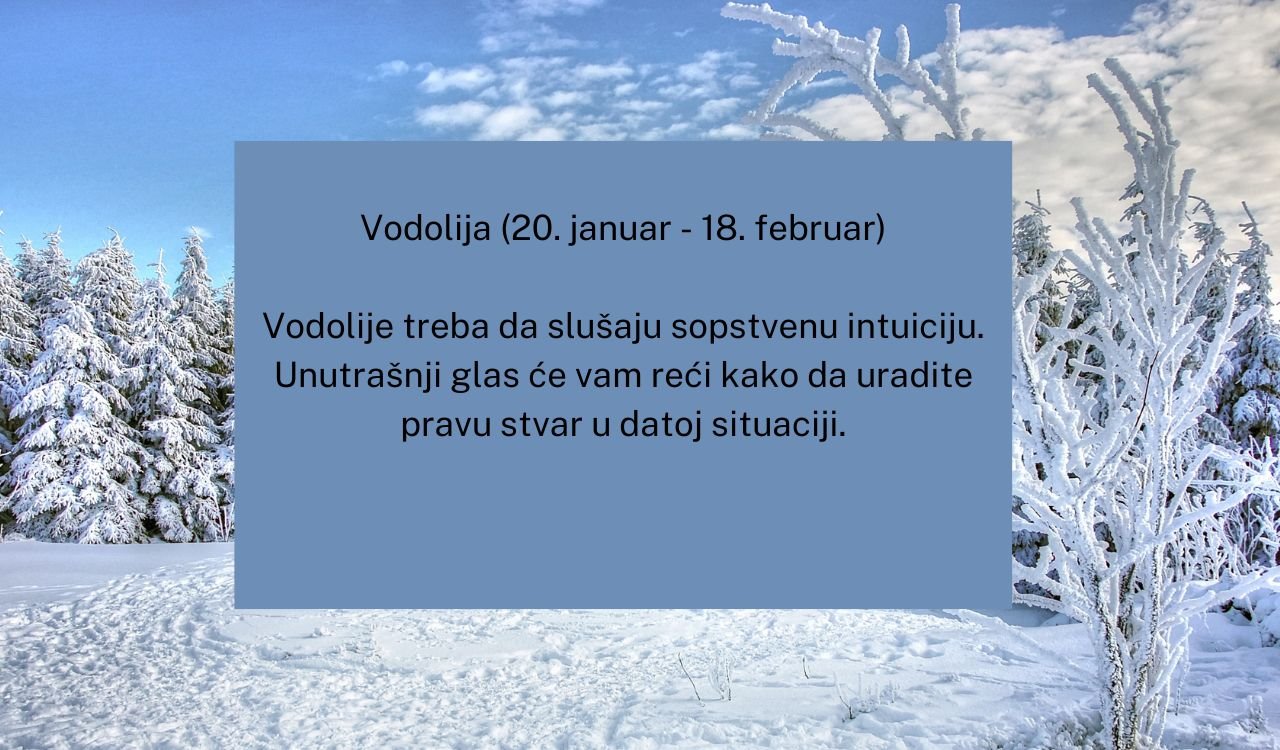 Vodolija (20. januar - 18. februar)

Vodolije treba da slušaju sopstvenu intuiciju. Unutrašnji glas će vam reći kako da uradite pravu stvar u datoj situaciji.